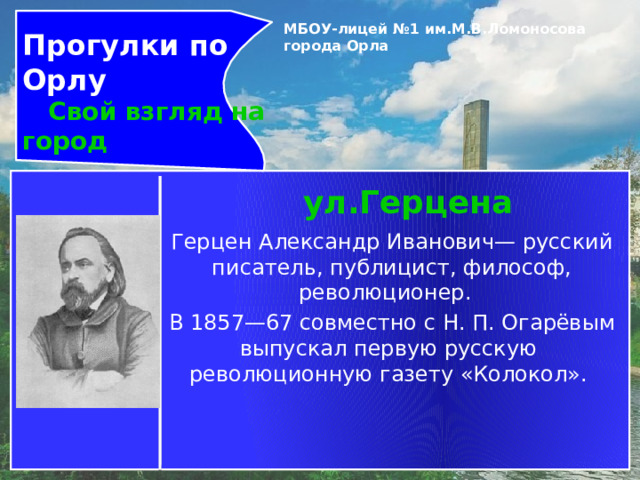 Прогулки по Орлу
Свой взгляд на город

МБОУ-лицей №1 им.М.В.Ломоносова города Орла

ул.Герцена

Герцен Александр Иванович— русский писатель, публицист, философ, революционер.

В 1857—67 совместно с Н. П. Огарёвым выпускал первую русскую революционную газету «Колокол».